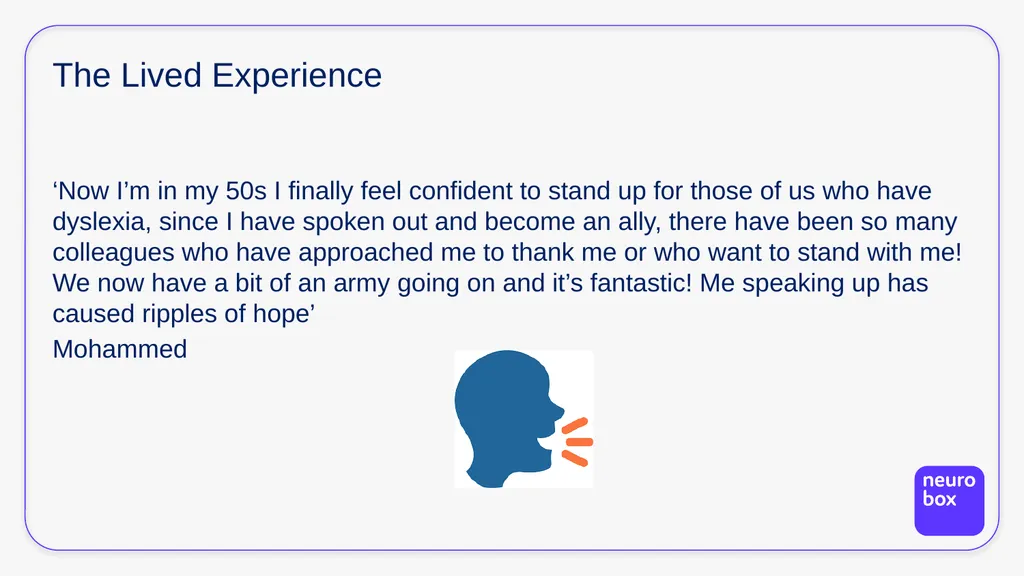 The Lived Experience

‘Now I’m in my 50s I finally feel confident to stand up for those of us who have dyslexia, since I have spoken out and become an ally, there have been so many colleagues who have approached me to thank me or who want to stand with me! We now have a bit of an army going on and it’s fantastic! Me speaking up has caused ripples of hope’

Mohammed

neuro
box